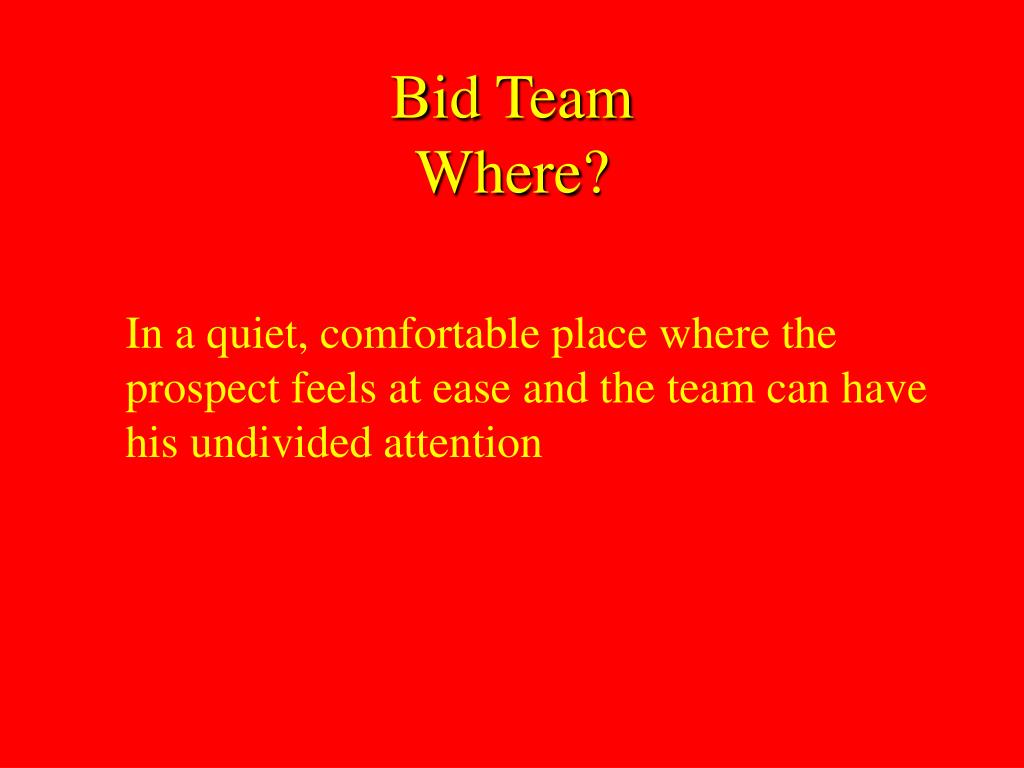 Bid Team
Where?

In a quiet, comfortable place where the prospect feels at ease and the team can have his undivided attention